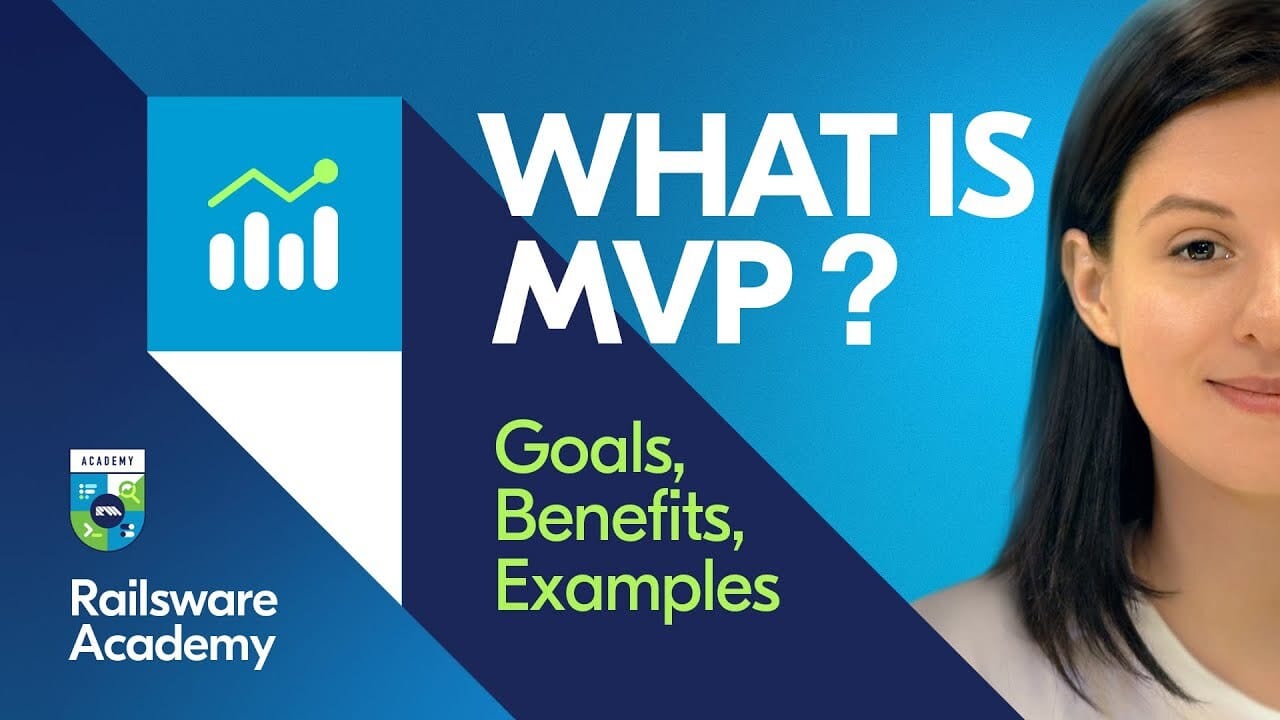 WHAT IS MVP ?

Goals, Benefits, Examples

ACADEMY

Railsware Academy